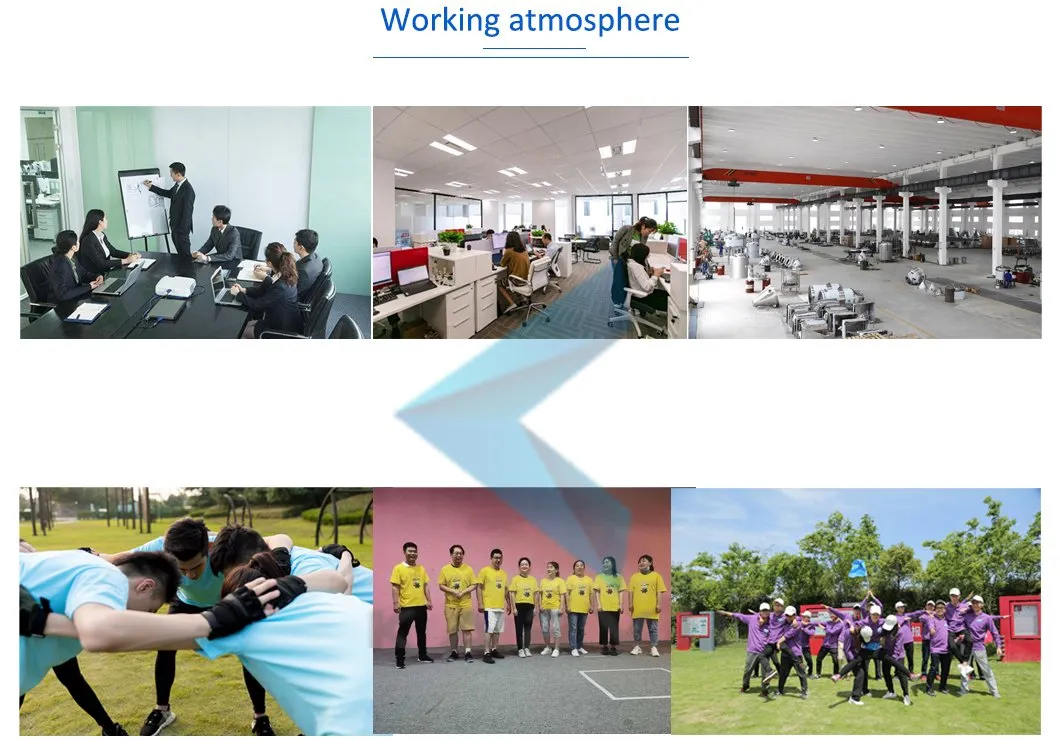 Working atmosphere